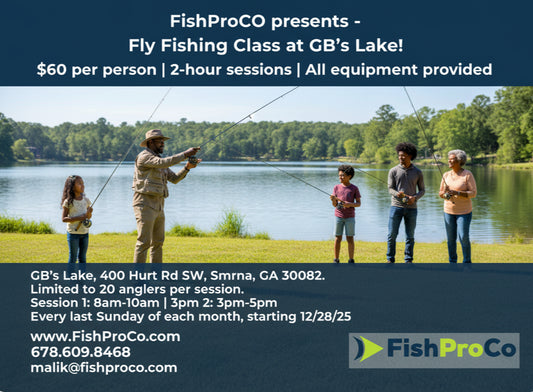 FishProCO presents -
Fly Fishing Class at GB's Lake!
$60 per person | 2-hour sessions | All equipment provided

GB's Lake, 400 Hurt Rd SW, Smrna, GA 30082.
Limited to 20 anglers per session.
Session 1: 8am-10am | 3pm 2: 3pm-5pm
Every last Sunday of each month, starting 12/28/25

www.FishProCo.com
678.609.8468
malik@fishproco.com

FishProCo